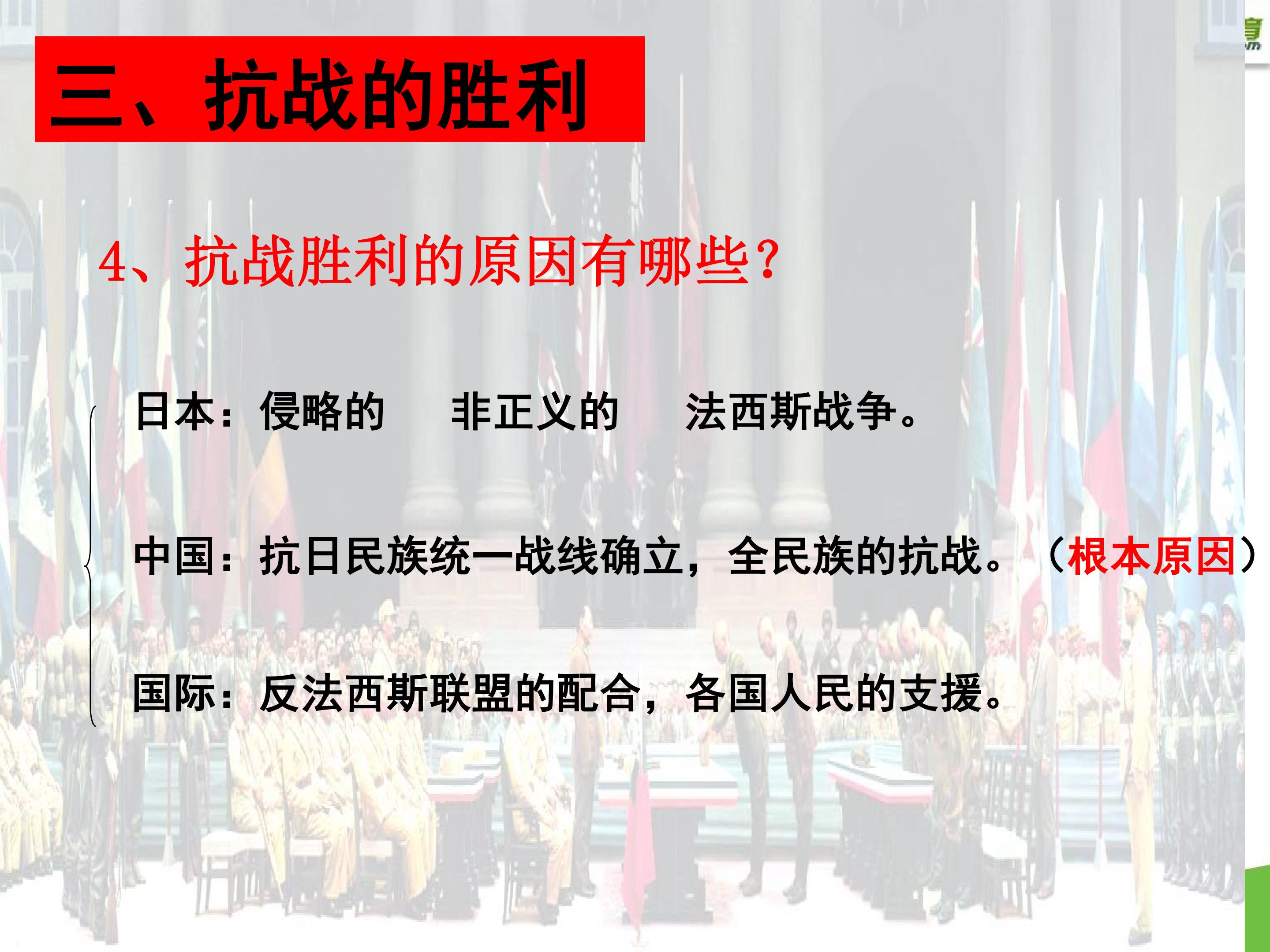 三、抗战的胜利

4、抗战胜利的原因有哪些？

日本：侵略的　非正义的　法西斯战争。

中国：抗日民族统一战线确立，全民族的抗战。（根本原因）

国际：反法西斯联盟的配合，各国人民的支援。